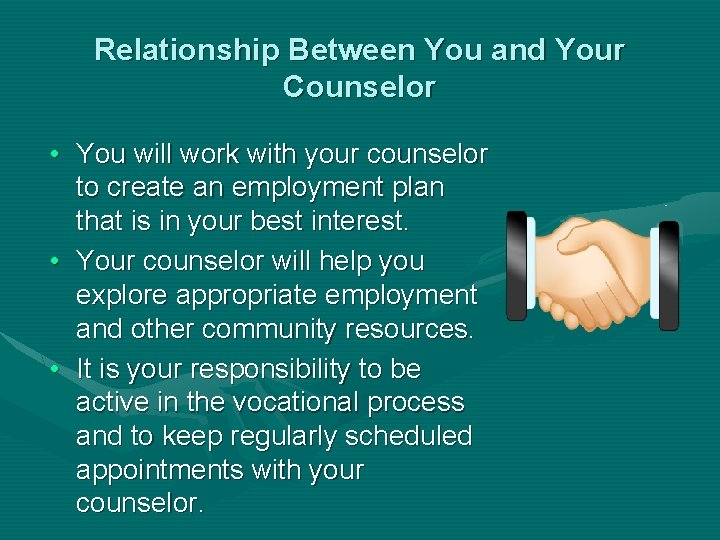 Relationship Between You and Your Counselor

• You will work with your counselor to create an employment plan that is in your best interest.
• Your counselor will help you explore appropriate employment and other community resources.
• It is your responsibility to be active in the vocational process and to keep regularly scheduled appointments with your counselor.